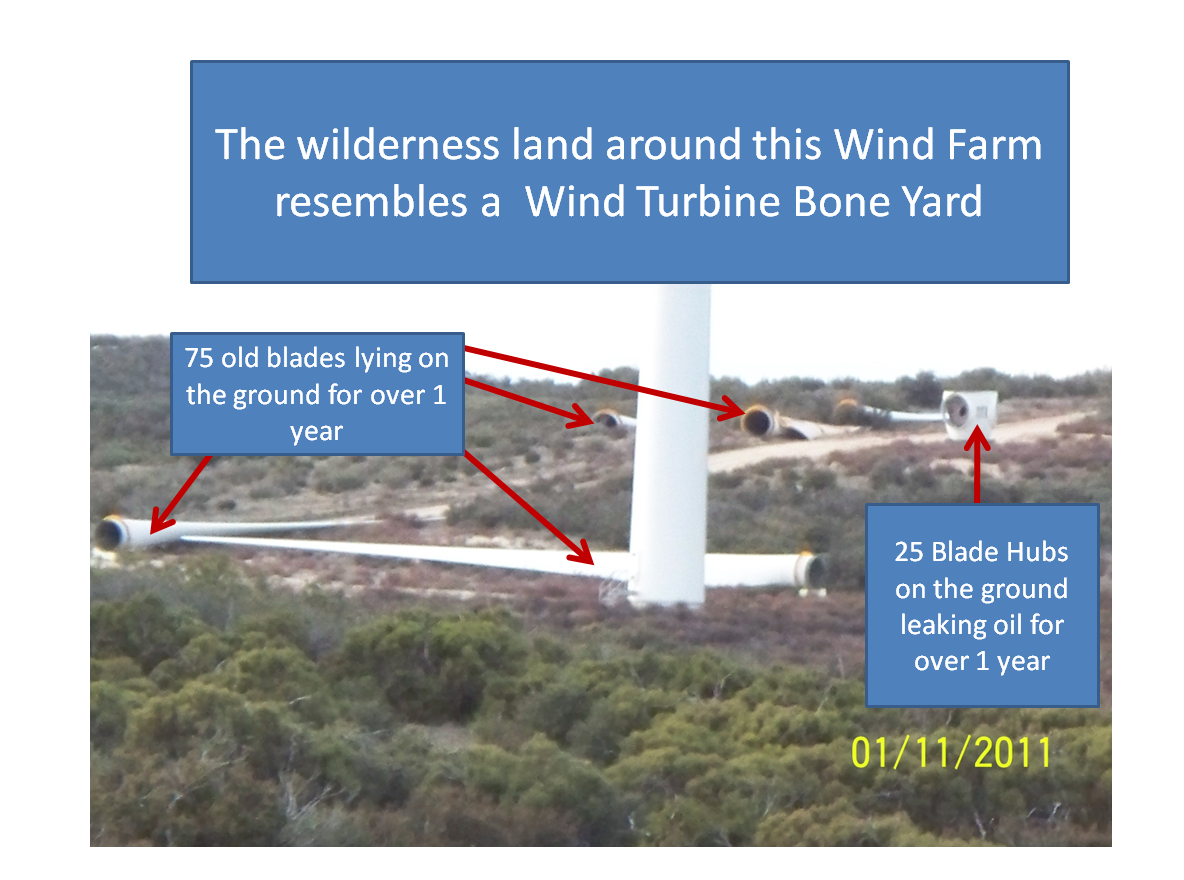 The wilderness land around this Wind Farm resembles a  Wind Turbine Bone Yard

75 old blades lying on the ground for over 1 year

25 Blade Hubs on the ground leaking oil for over 1 year

01/11/2011